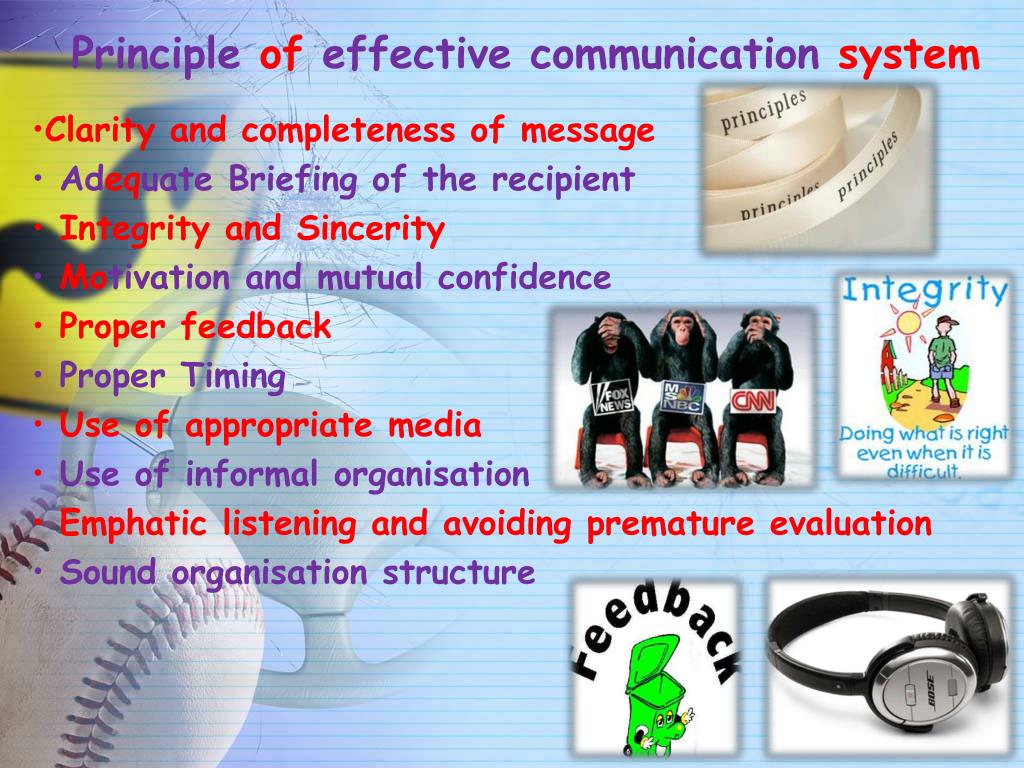 Principle of effective communication system

•Clarity and completeness of message
• Adequate Briefing of the recipient
• Integrity and Sincerity
• Motivation and mutual confidence
• Proper feedback
• Proper Timing
• Use of appropriate media
• Use of informal organisation
• Emphatic listening and avoiding premature evaluation
• Sound organisation structure

principles
principles
principles

Integrity
Doing what is right even when it is difficult.

FOX NEWS
MSNBC
CNN

Feedback

BOSE